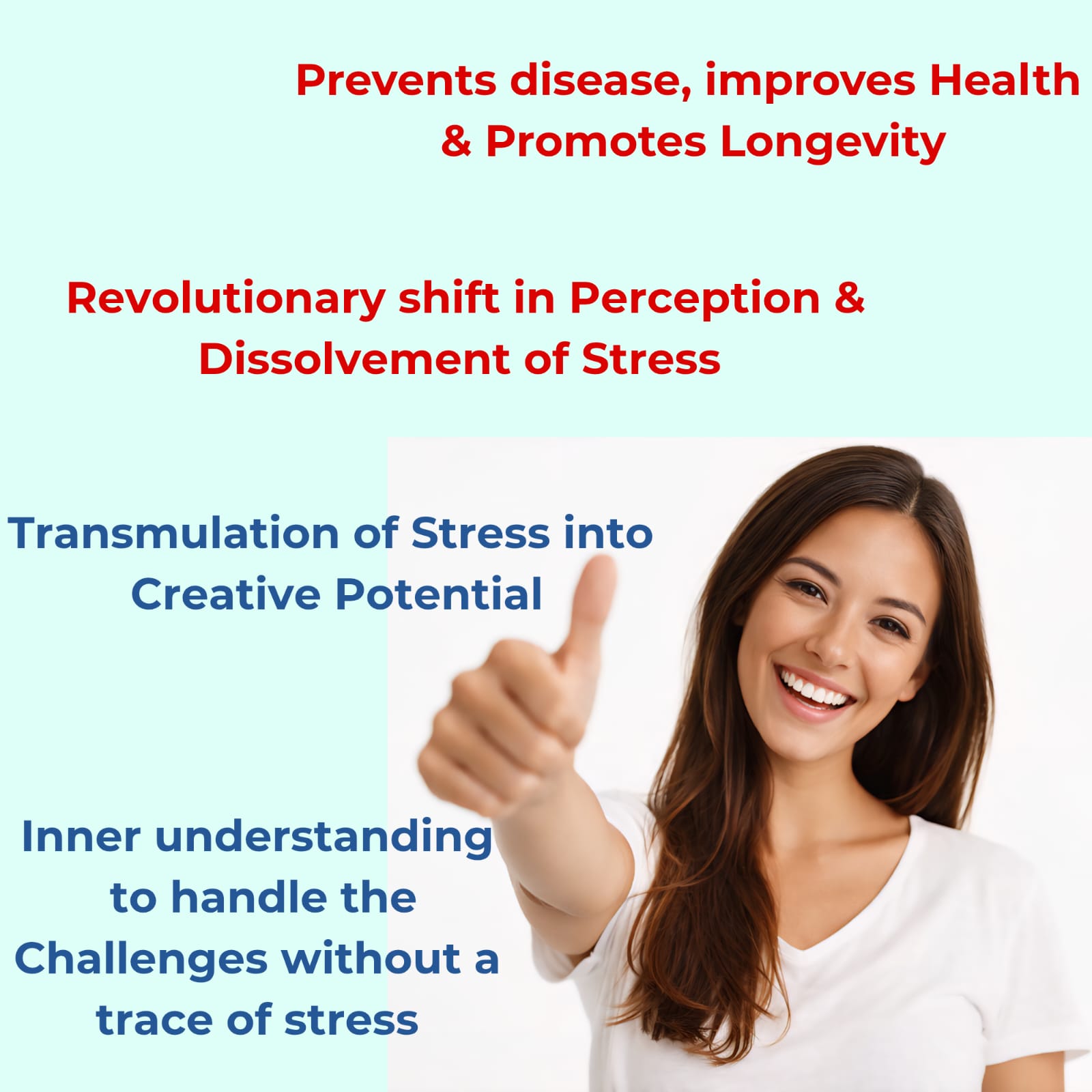 Prevents disease, improves Health & Promotes Longevity

Revolutionary shift in Perception & Dissolvement of Stress

Transmulation of Stress into Creative Potential

Inner understanding to handle the Challenges without a trace of stress